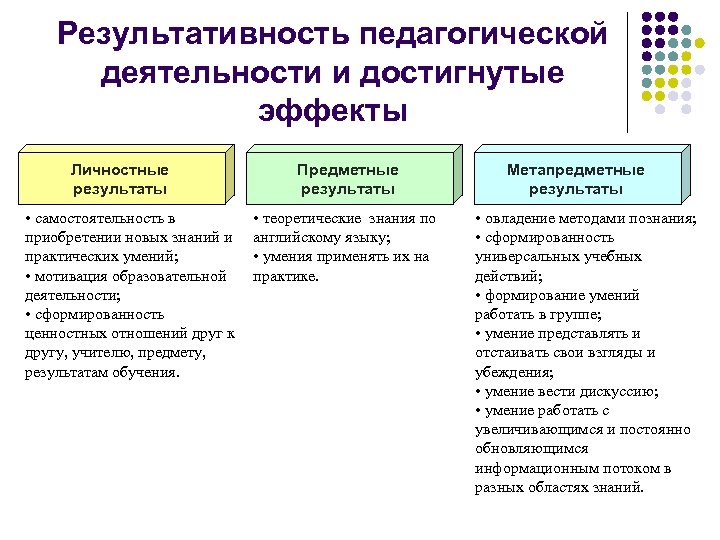 Результативность педагогической деятельности и достигнутые эффекты

Личностные результаты

• самостоятельность в приобретении новых знаний и практических умений;
• мотивация образовательной деятельности;
• сформированность ценностных отношений друг к другу, учителю, предмету, результатам обучения.

Предметные результаты

• теоретические знания по английскому языку;
• умения применять их на практике.

Метапредметные результаты

• овладение методами познания;
• сформированность универсальных учебных действий;
• формирование умений работать в группе;
• умение представлять и отстаивать свои взгляды и убеждения;
• умение вести дискуссию;
• умение работать с увеличивающимся и постоянно обновляющимся информационным потоком в разных областях знаний.